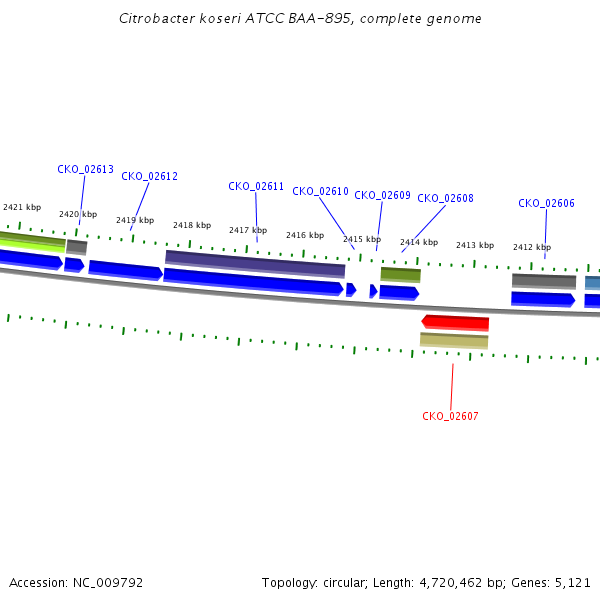 Citrobacter koseri ATCC BAA-895, complete genome

CKO_02613
CKO_02612
CKO_02611
CKO_02610
CKO_02609
CKO_02608
CKO_02606

2421 kbp
2420 kbp
2419 kbp
2418 kbp
2417 kbp
2416 kbp
2415 kbp
2414 kbp
2413 kbp
2412 kbp

CKO_02607

Accession: NC_009792

Topology: circular; Length: 4,720,462 bp; Genes: 5,121